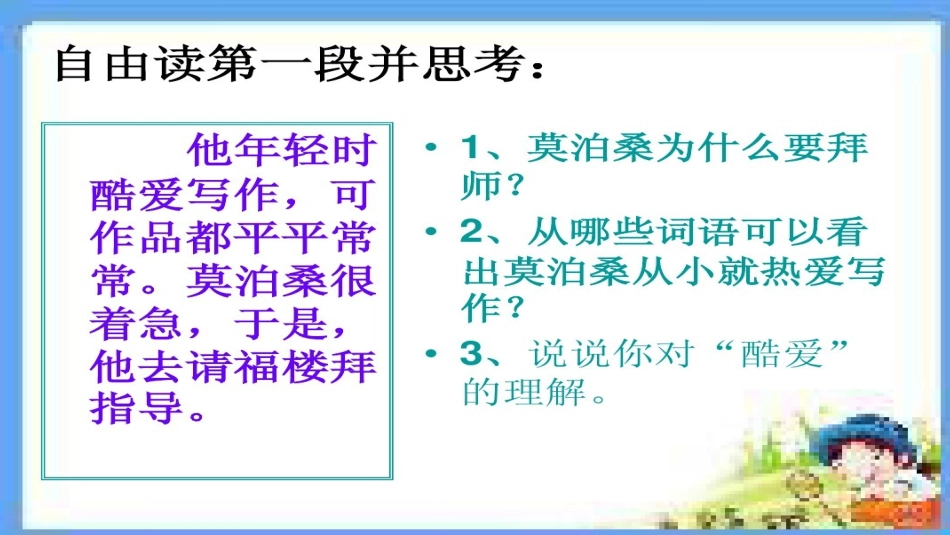 自由读第一段并思考：

他年轻时酷爱写作，可作品都平平常常。莫泊桑很着急，于是，他去请福楼拜指导。

• 1、莫泊桑为什么要拜师？
• 2、从哪些词语可以看出莫泊桑从小就热爱写作？
• 3、说说你对“酷爱”的理解。